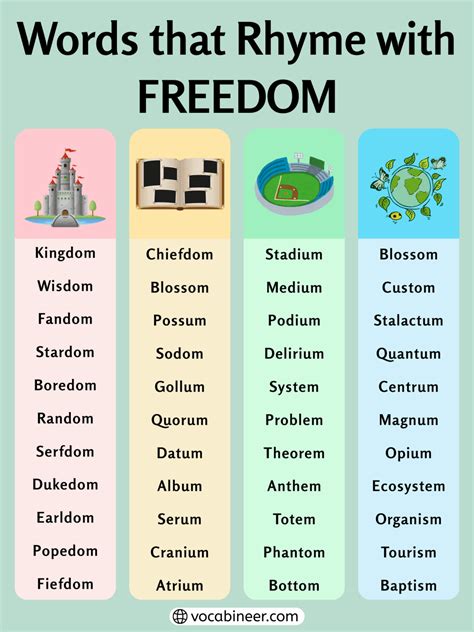 Words that Rhyme with FREEDOM

Kingdom
Wisdom
Fandom
Stardom
Boredom
Random
Serfdom
Dukedom
Earldom
Popedom
Fiefdom

Chiefdom
Blossom
Possum
Sodom
Gollum
Quorum
Datum
Album
Serum
Cranium
Atrium

Stadium
Medium
Podium
Delirium
System
Problem
Theorem
Anthem
Totem
Phantom
Bottom

Blossom
Custom
Stalactum
Quantum
Centrum
Magnum
Opium
Ecosystem
Organism
Tourism
Baptism

vocabineer.com